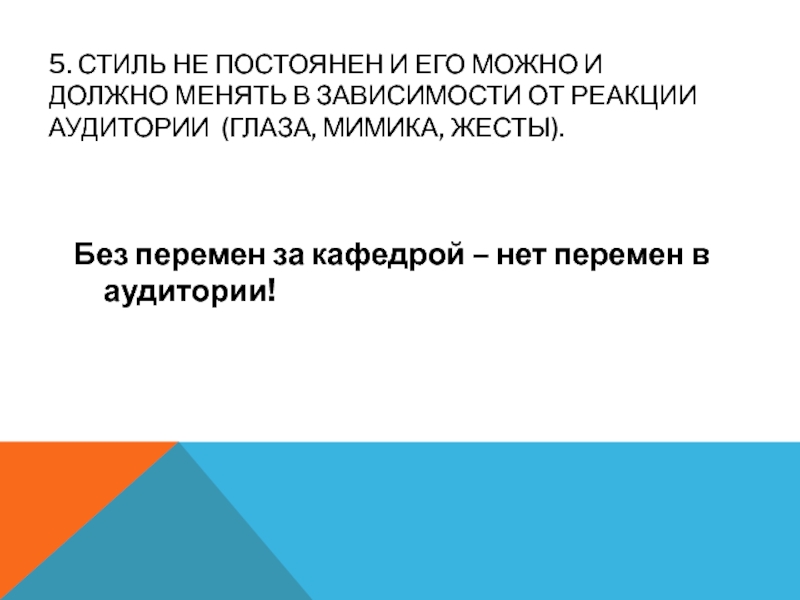 5. СТИЛЬ НЕ ПОСТОЯНЕН И ЕГО МОЖНО И ДОЛЖНО МЕНЯТЬ В ЗАВИСИМОСТИ ОТ РЕАКЦИИ АУДИТОРИИ (ГЛАЗА, МИМИКА, ЖЕСТЫ).

Без перемен за кафедрой – нет перемен в аудитории!